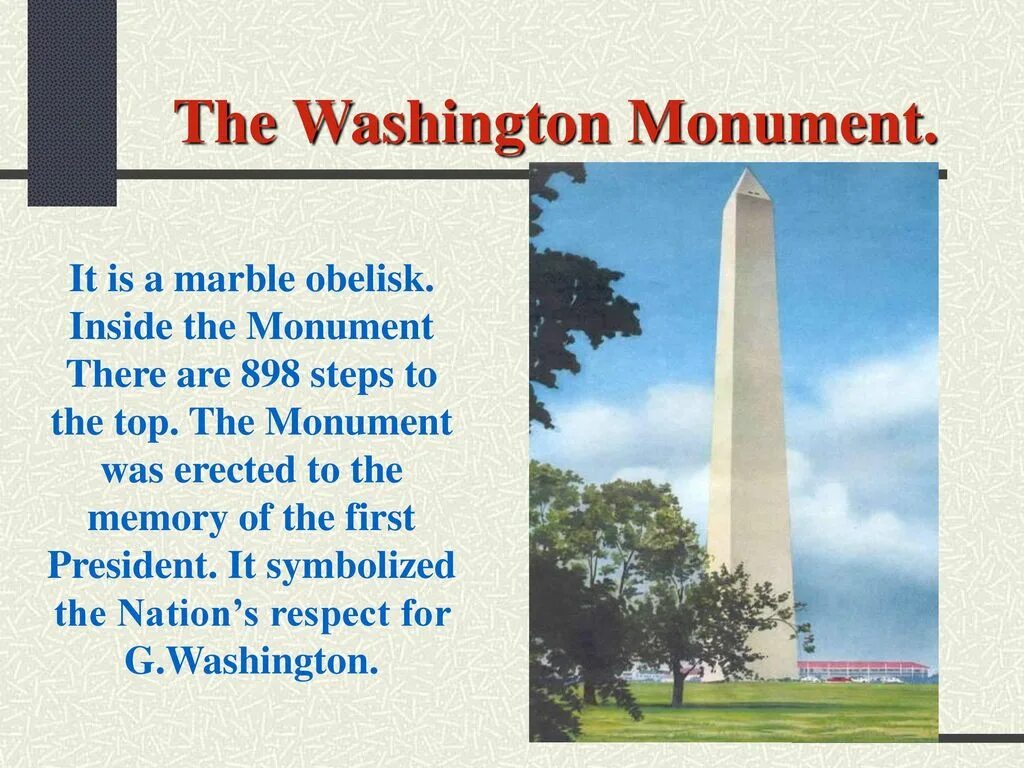 The Washington Monument.

It is a marble obelisk. Inside the Monument There are 898 steps to the top. The Monument was erected to the memory of the first President. It symbolized the Nation’s respect for G.Washington.